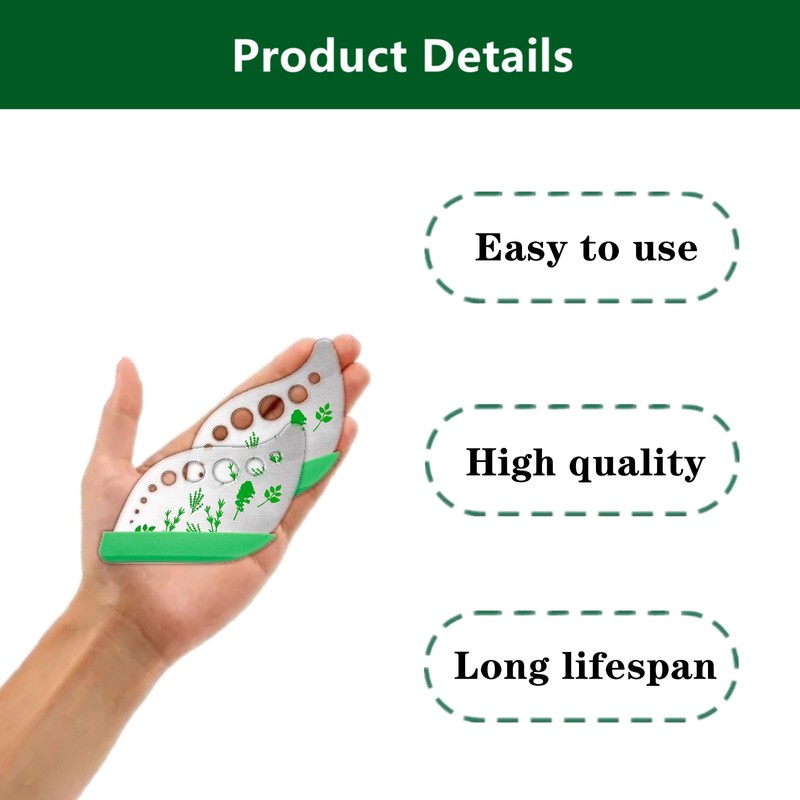 Product Details

Easy to use

High quality

Long lifespan